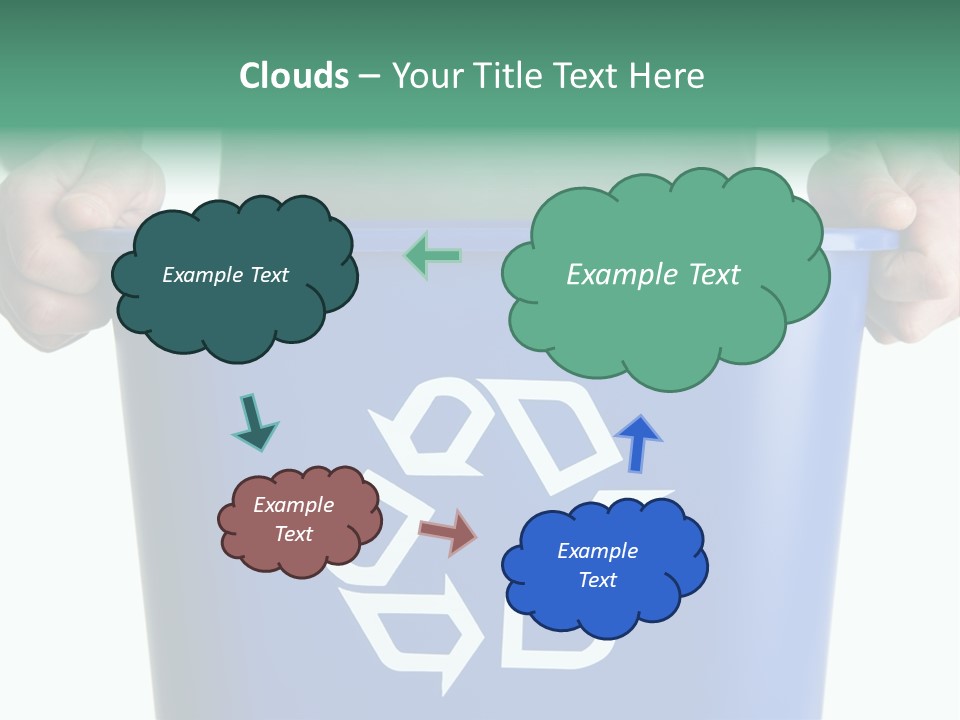 Clouds – Your Title Text Here

Example Text

Example Text

Example Text

Example Text